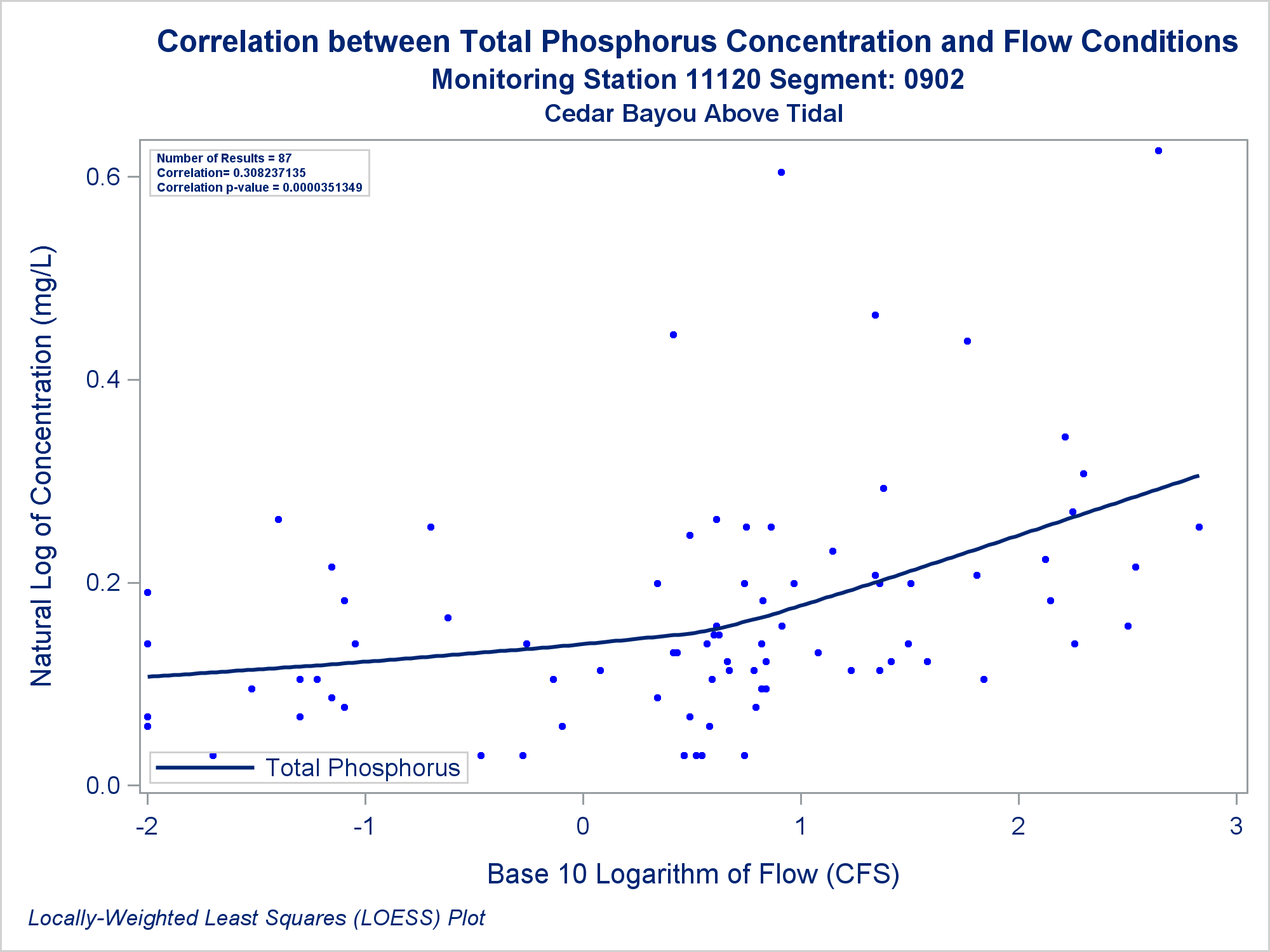 Correlation between Total Phosphorus Concentration and Flow Conditions
Monitoring Station 11120 Segment: 0902
Cedar Bayou Above Tidal

Number of Results = 87
Correlation= 0.308237135
Correlation p-value = 0.0000351349

Natural Log of Concentration (mg/L)

0.6
0.4
0.2
0.0

Total Phosphorus

-2
-1
0
1
2
3

Base 10 Logarithm of Flow (CFS)

Locally-Weighted Least Squares (LOESS) Plot